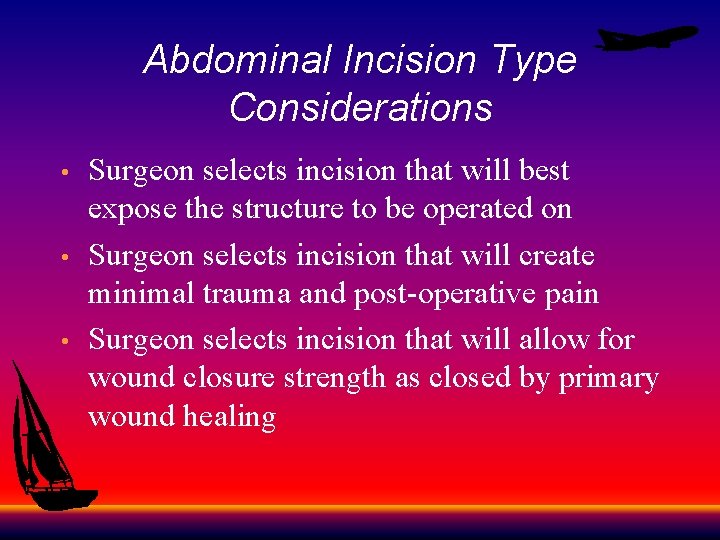 Abdominal Incision Type Considerations

• Surgeon selects incision that will best expose the structure to be operated on

• Surgeon selects incision that will create minimal trauma and post-operative pain

• Surgeon selects incision that will allow for wound closure strength as closed by primary wound healing